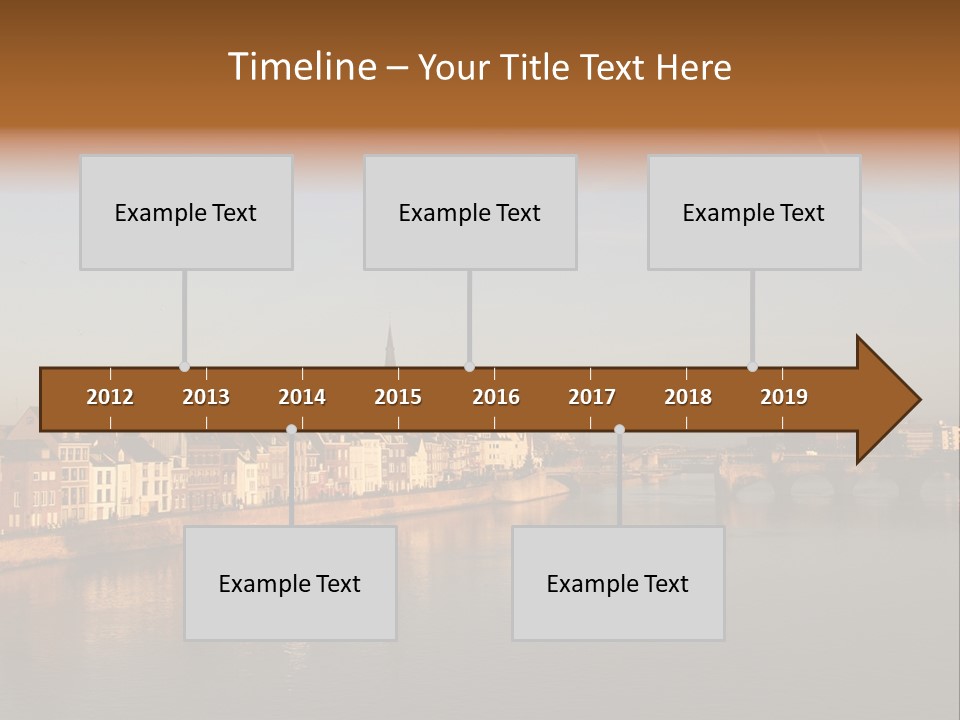 Timeline – Your Title Text Here

Example Text

Example Text

Example Text

2012 2013 2014 2015 2016 2017 2018 2019

Example Text

Example Text